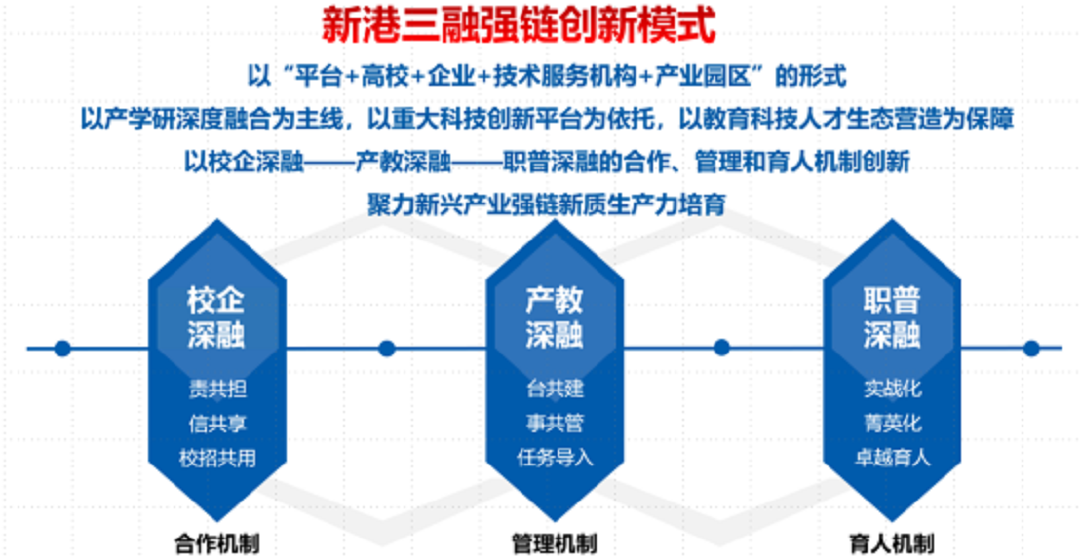 新港三融强链创新模式

以“平台+高校+企业+技术服务机构+产业园区”的形式

以产学研深度融合为主线，以重大科技创新平台为依托，以教育科技人才生态营造为保障

以校企深融——产教深融——职普深融的合作、管理和育人机制创新

聚力新兴产业强链新质生产力培育

校企深融

责共担

信共享

校招共用

合作机制

产教深融

台共建

事共管

任务导入

管理机制

职普深融

实战化

菁英化

卓越育人

育人机制